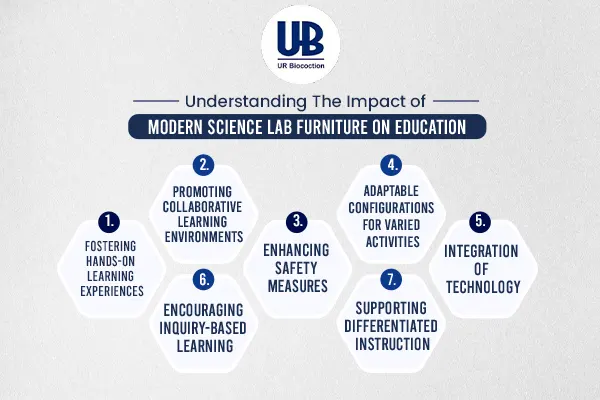 UB
UR Biocoction

Understanding The Impact of
MODERN SCIENCE LAB FURNITURE ON EDUCATION

1. FOSTERING HANDS-ON LEARNING EXPERIENCES

2. PROMOTING COLLABORATIVE LEARNING ENVIRONMENTS

3. ENHANCING SAFETY MEASURES

4. ADAPTABLE CONFIGURATIONS FOR VARIED ACTIVITIES

5. INTEGRATION OF TECHNOLOGY

6. ENCOURAGING INQUIRY-BASED LEARNING

7. SUPPORTING DIFFERENTIATED INSTRUCTION